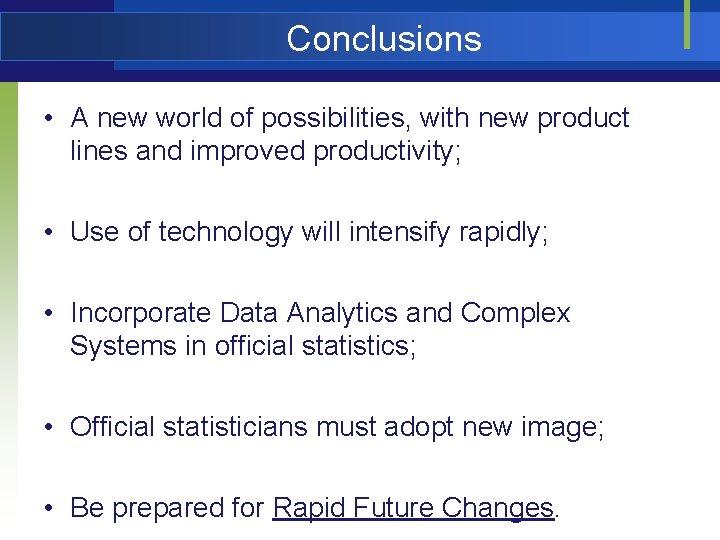 Conclusions

• A new world of possibilities, with new product lines and improved productivity;

• Use of technology will intensify rapidly;

• Incorporate Data Analytics and Complex Systems in official statistics;

• Official statisticians must adopt new image;

• Be prepared for Rapid Future Changes.